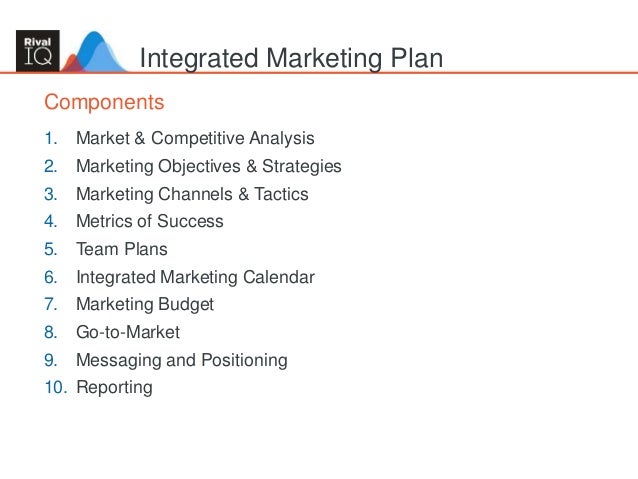 Rival IQ

Integrated Marketing Plan

Components

1. Market & Competitive Analysis
2. Marketing Objectives & Strategies
3. Marketing Channels & Tactics
4. Metrics of Success
5. Team Plans
6. Integrated Marketing Calendar
7. Marketing Budget
8. Go-to-Market
9. Messaging and Positioning
10. Reporting